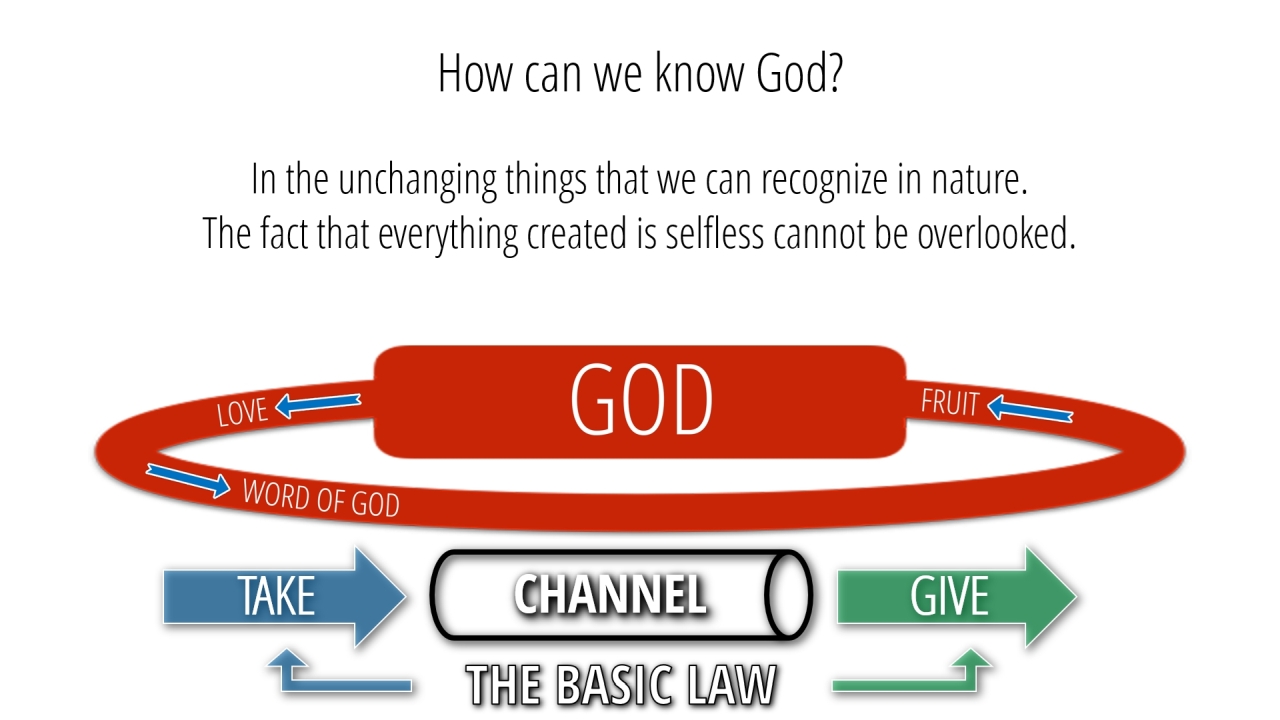 How can we know God?

In the unchanging things that we can recognize in nature.
The fact that everything created is selfless cannot be overlooked.

GOD

LOVE

FRUIT

WORD OF GOD

TAKE

CHANNEL

GIVE

THE BASIC LAW